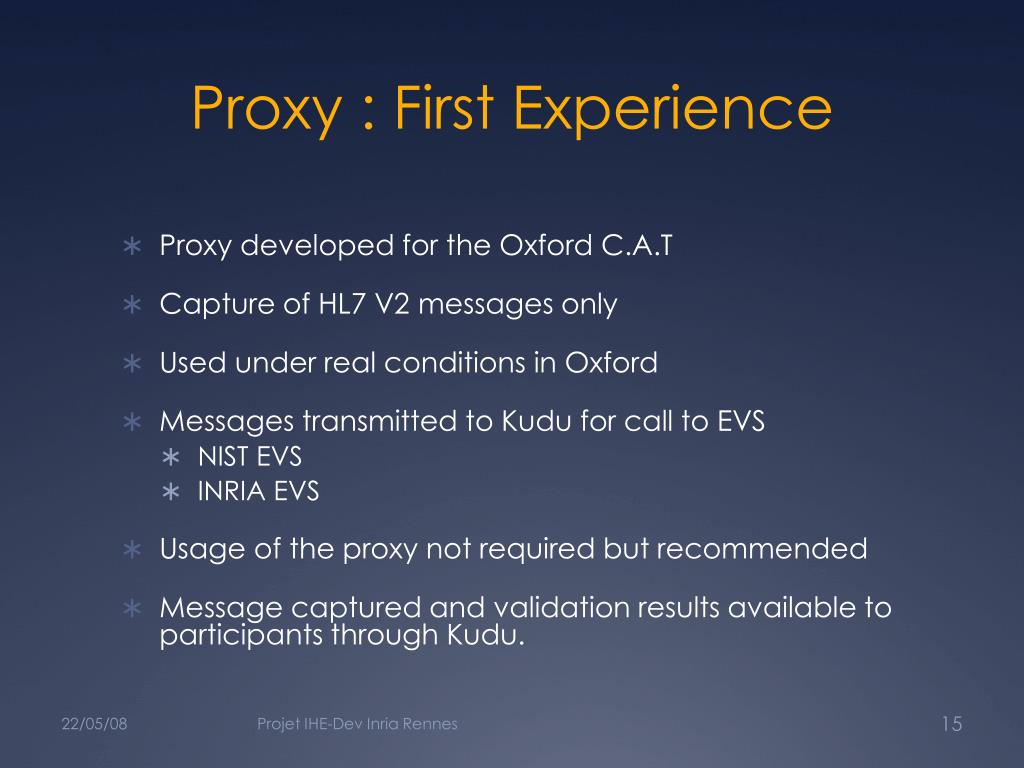 Proxy : First Experience

∗ Proxy developed for the Oxford C.A.T

∗ Capture of HL7 V2 messages only

∗ Used under real conditions in Oxford

∗ Messages transmitted to Kudu for call to EVS
∗ NIST EVS
∗ INRIA EVS

∗ Usage of the proxy not required but recommended

∗ Message captured and validation results available to participants through Kudu.

22/05/08

Projet IHE-Dev Inria Rennes

15